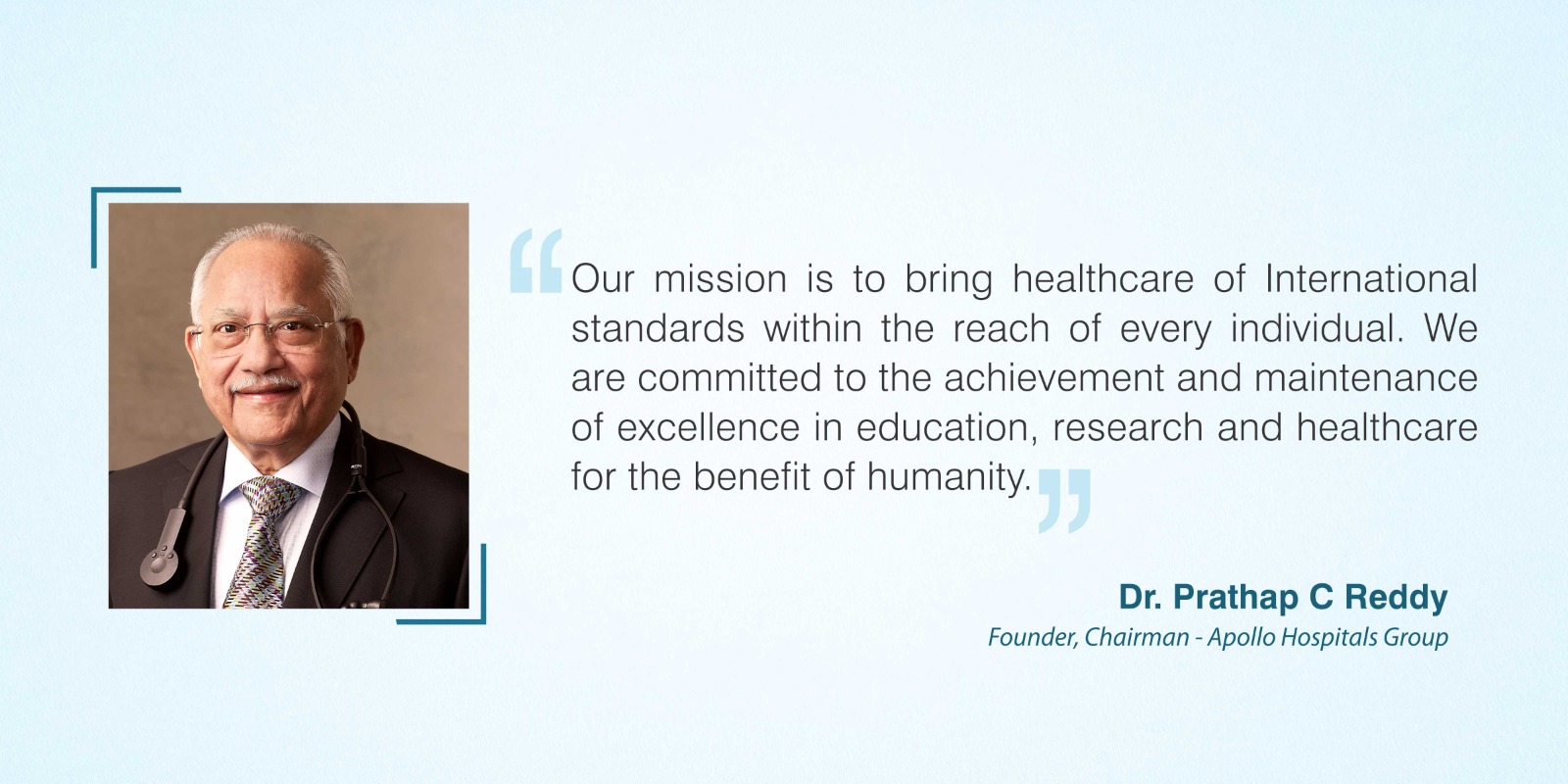 “Our mission is to bring healthcare of International standards within the reach of every individual. We are committed to the achievement and maintenance of excellence in education, research and healthcare for the benefit of humanity.”

Dr. Prathap C Reddy
Founder, Chairman - Apollo Hospitals Group